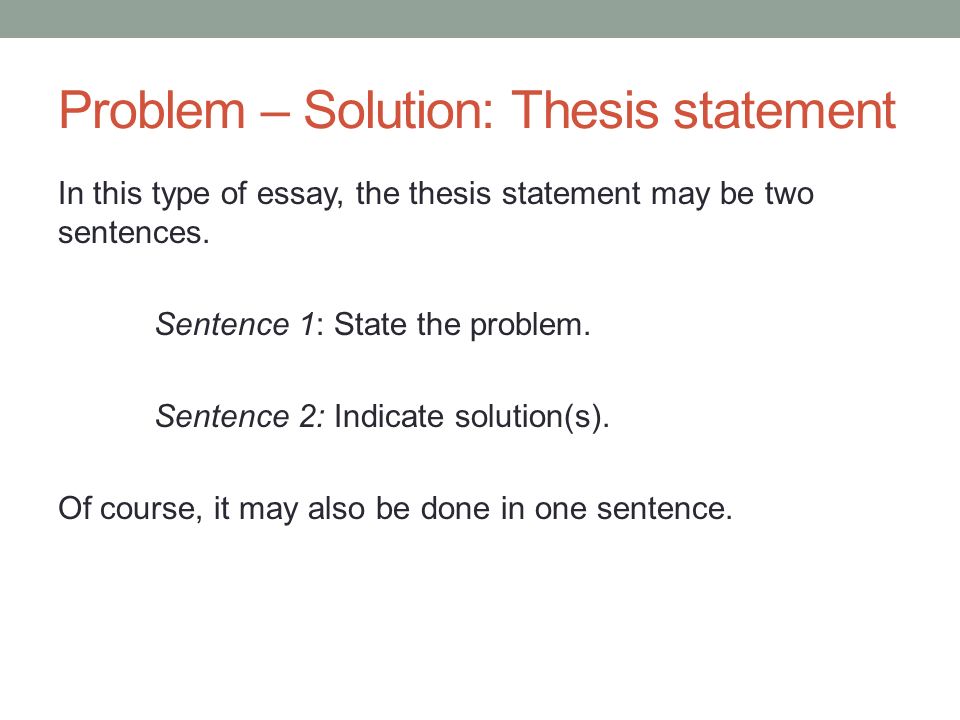 Problem – Solution: Thesis statement

In this type of essay, the thesis statement may be two sentences.

Sentence 1: State the problem.

Sentence 2: Indicate solution(s).

Of course, it may also be done in one sentence.